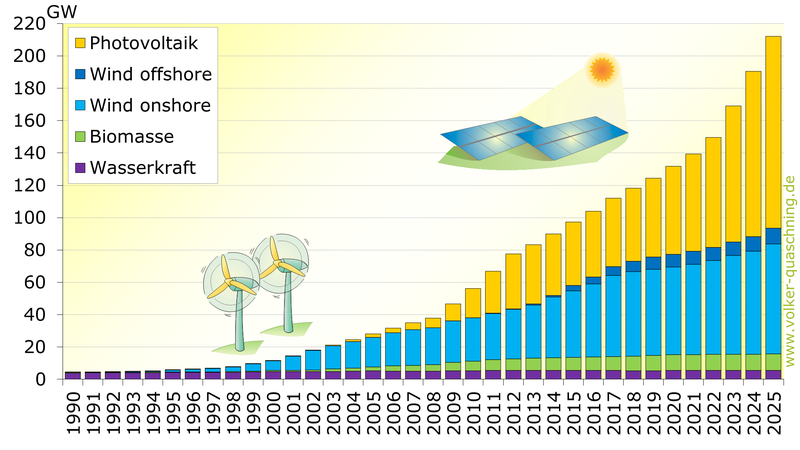 GW
220
200
180
160
140
120
100
80
60
40
20
0

Photovoltaik
Wind offshore
Wind onshore
Biomasse
Wasserkraft

1990 1991 1992 1993 1994 1995 1996 1997 1998 1999 2000 2001 2002 2003 2004 2005 2006 2007 2008 2009 2010 2011 2012 2013 2014 2015 2016 2017 2018 2019 2020 2021 2022 2023 2024 2025

www.volker-quaschning.de